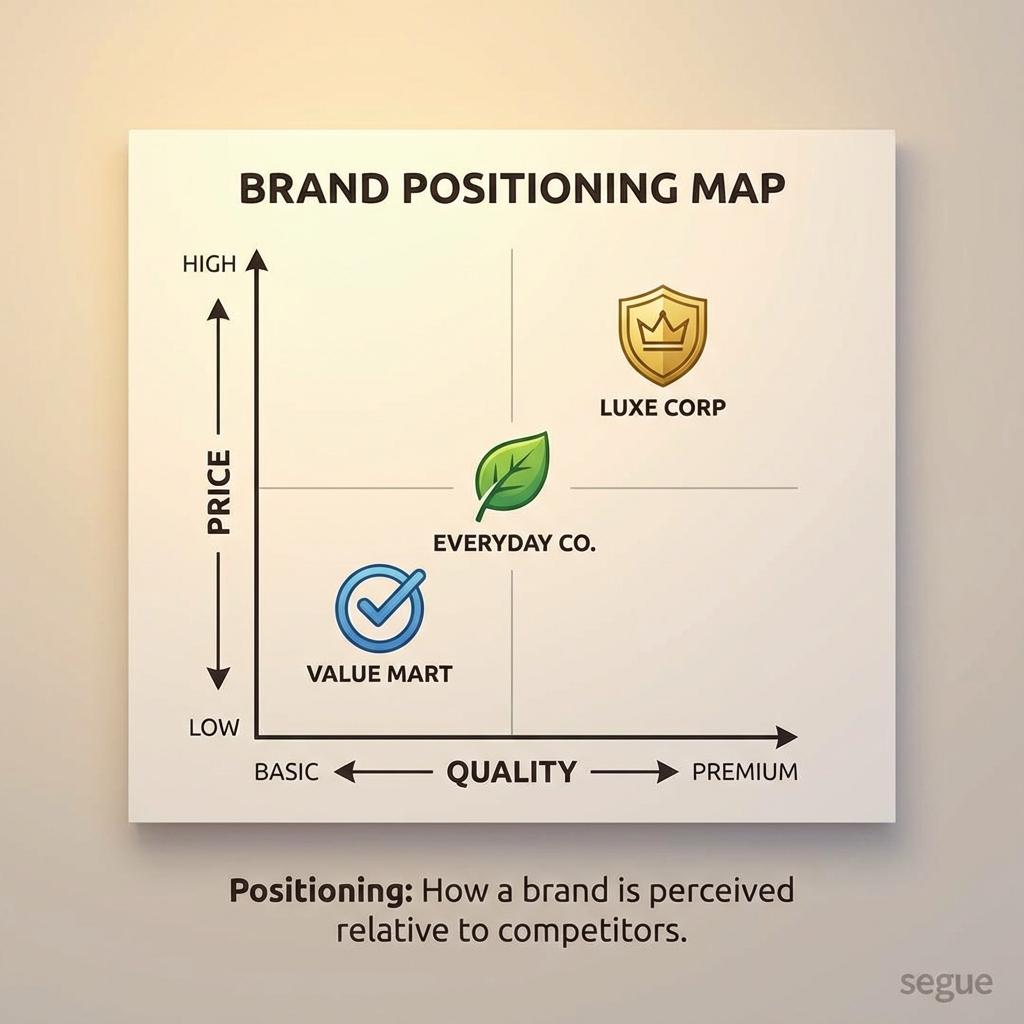 BRAND POSITIONING MAP

HIGH

PRICE

LOW

LUXE CORP

EVERYDAY CO.

VALUE MART

BASIC QUALITY PREMIUM

**Positioning:** How a brand is perceived relative to competitors.

segue